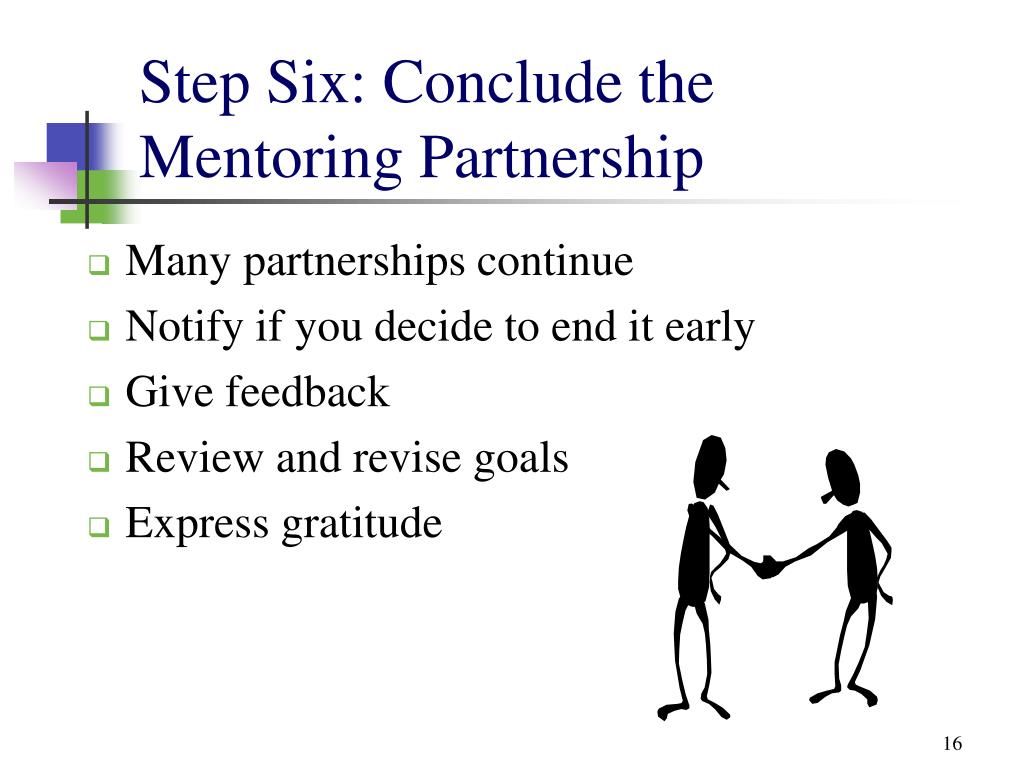 Step Six: Conclude the Mentoring Partnership

- Many partnerships continue
- Notify if you decide to end it early
- Give feedback
- Review and revise goals
- Express gratitude

16